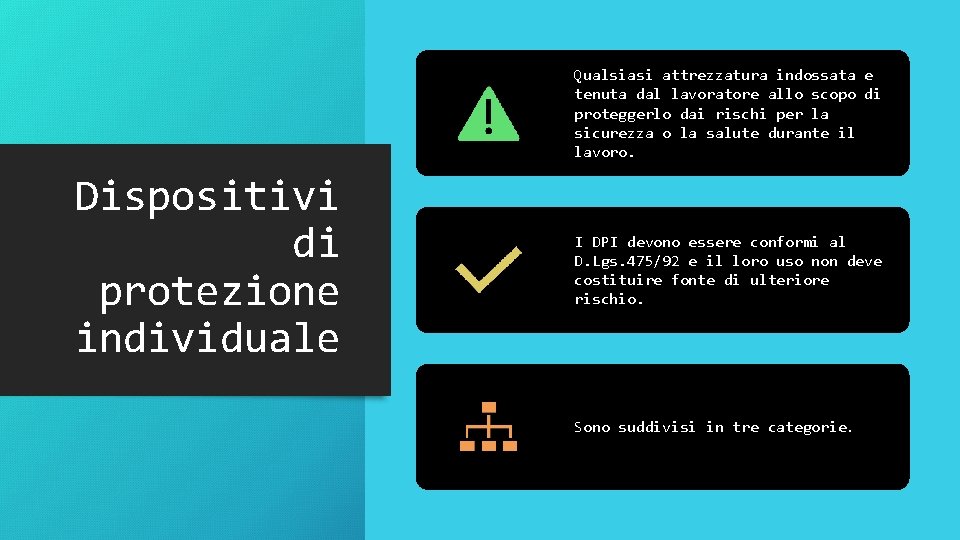 Dispositivi di protezione individuale

Qualsiasi attrezzatura indossata e tenuta dal lavoratore allo scopo di proteggerlo dai rischi per la sicurezza o la salute durante il lavoro.

I DPI devono essere conformi al D.Lgs.475/92 e il loro uso non deve costituire fonte di ulteriore rischio.

Sono suddivisi in tre categorie.